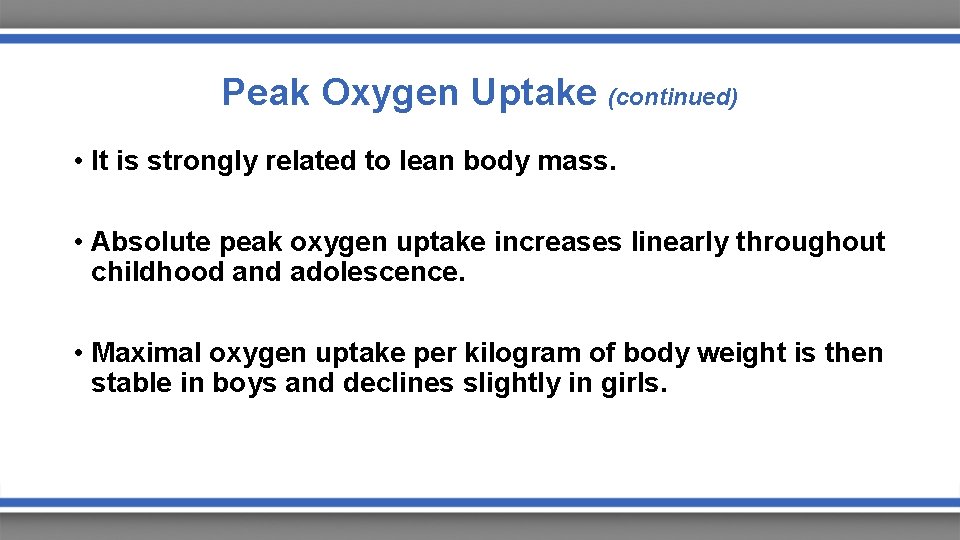 Peak Oxygen Uptake (continued)

• It is strongly related to lean body mass.

• Absolute peak oxygen uptake increases linearly throughout childhood and adolescence.

• Maximal oxygen uptake per kilogram of body weight is then stable in boys and declines slightly in girls.